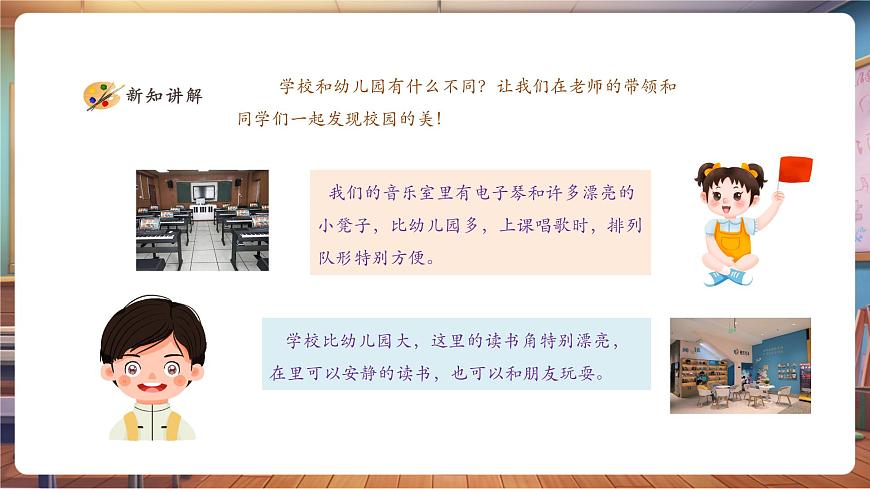 新知讲解

学校和幼儿园有什么不同？让我们在老师的带领和同学们一起发现校园的美！

我们的音乐室里有电子琴和许多漂亮的小凳子，比幼儿园多，上课唱歌时，排列队形特别方便。

学校比幼儿园大，这里的读书角特别漂亮，在里可以安静的读书，也可以和朋友玩耍。